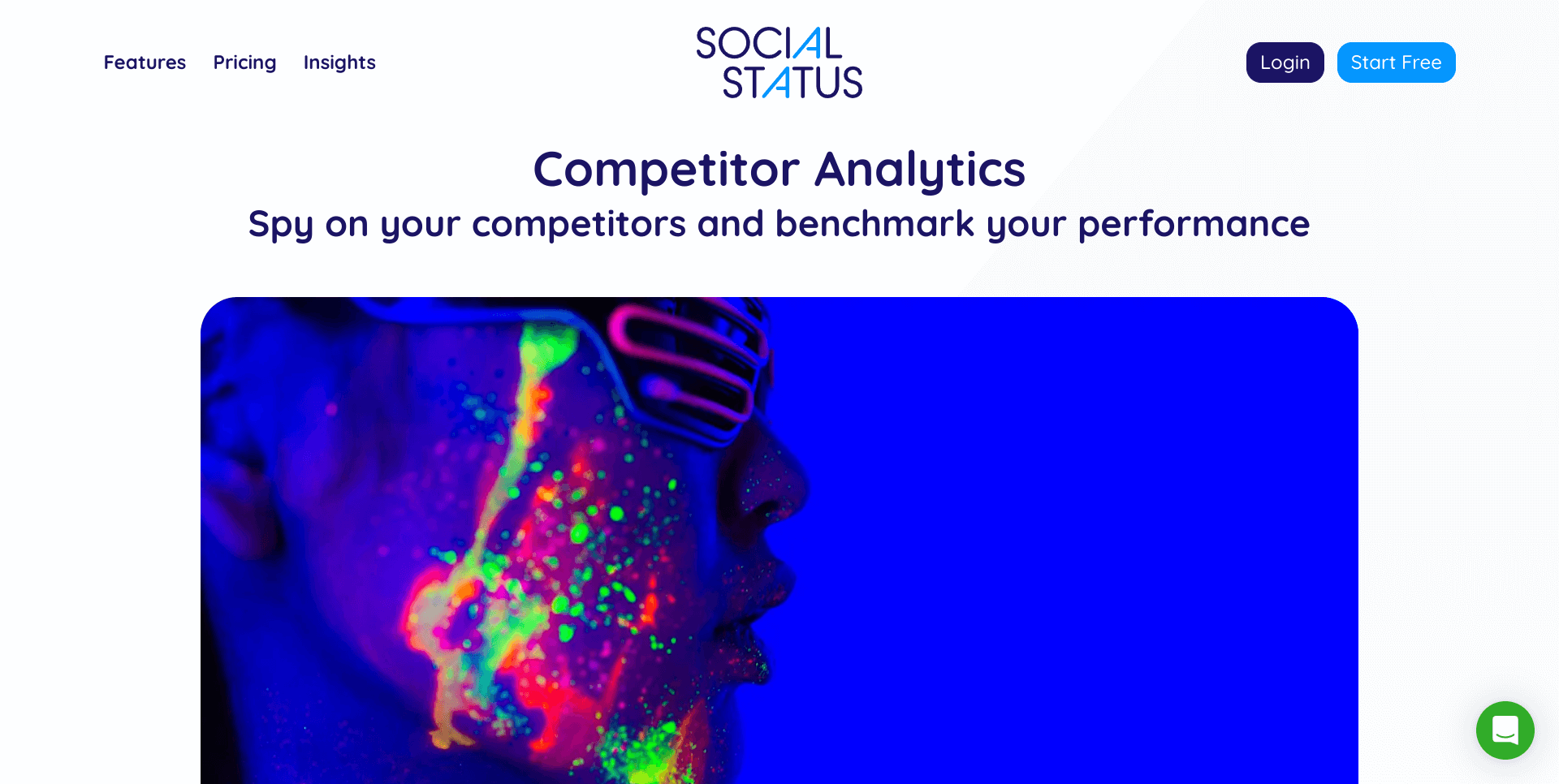 Features Pricing Insights

SOCIAL
STATUS

Login Start Free

Competitor Analytics

Spy on your competitors and benchmark your performance